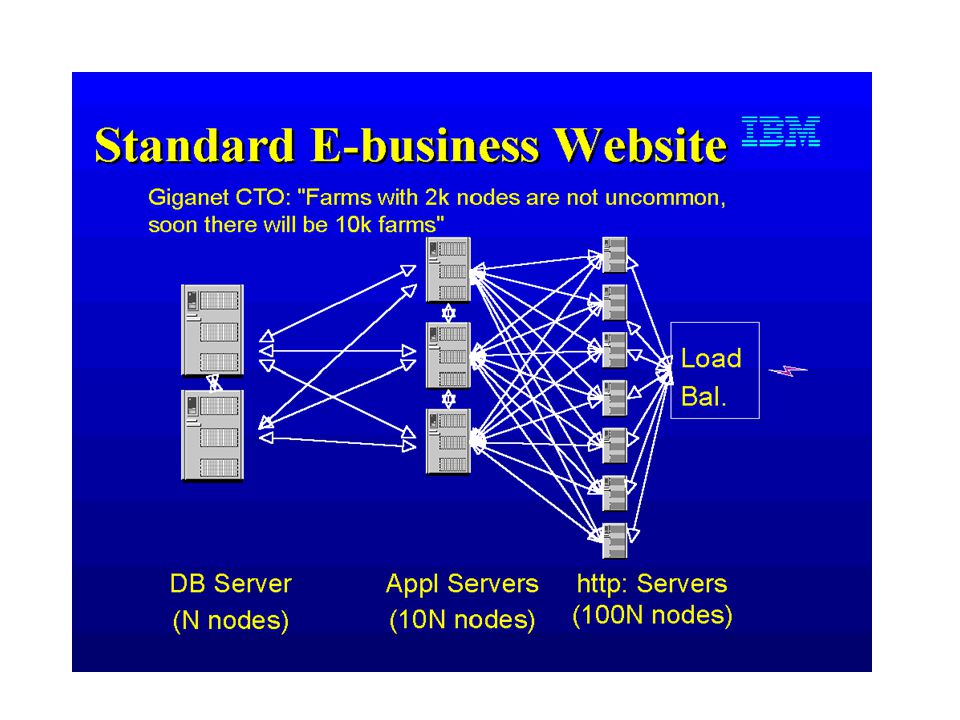 Standard E-business Website

IBM

Giganet CTO: "Farms with 2k nodes are not uncommon, soon there will be 10k farms"

Load Bal.

DB Server (N nodes)

Appl Servers (10N nodes)

http: Servers (100N nodes)